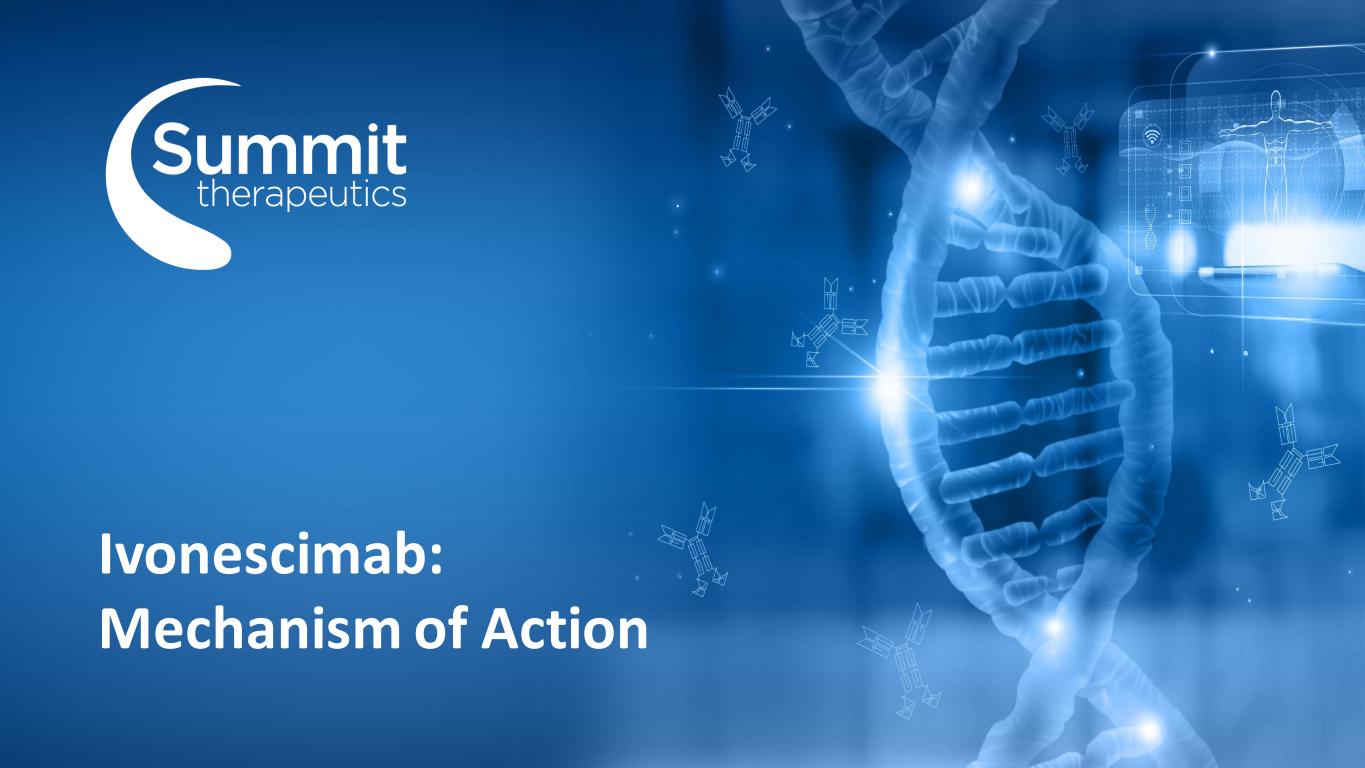 Summit
therapeutics

Ivonescimab:
Mechanism of Action